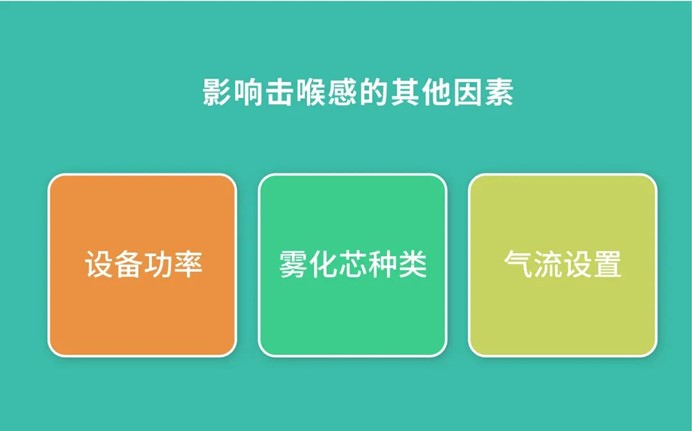 影响击喉感的其他因素

设备功率

雾化芯种类

气流设置